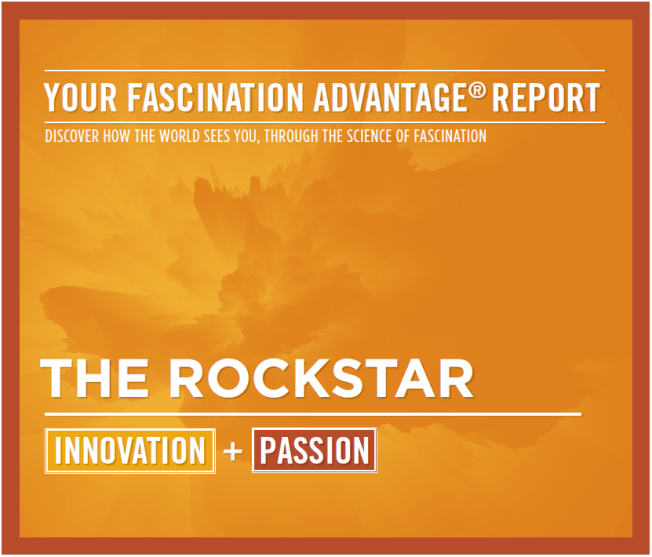 YOUR FASCINATION ADVANTAGE® REPORT

DISCOVER HOW THE WORLD SEES YOU, THROUGH THE SCIENCE OF FASCINATION

THE ROCKSTAR

INNOVATION + PASSION